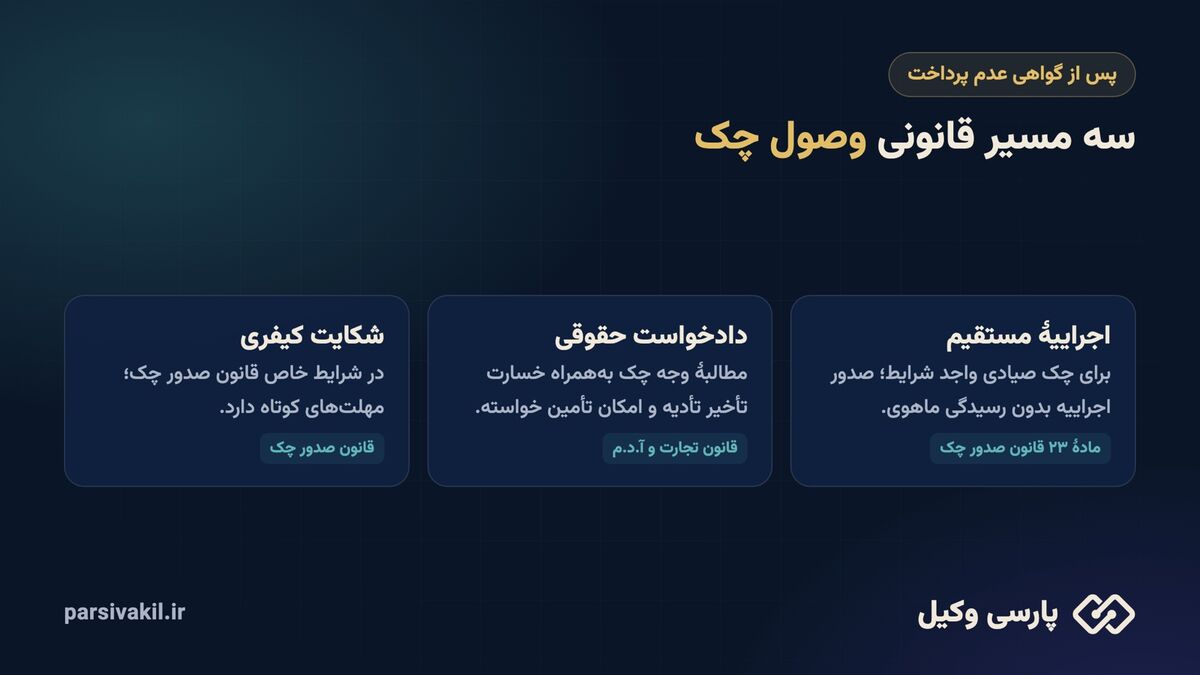 پس از گواهی عدم پرداخت

سه مسیر قانونی وصول چک

اجراییهٔ مستقیم

برای چک صیادی واجد شرایط؛ صدور اجراییه بدون رسیدگی ماهوی.

مادهٔ ۲۳ قانون صدور چک

دادخواست حقوقی

مطالبهٔ وجه چک به‌همراه خسارت تأخیر تأدیه و امکان تأمین خواسته.

قانون تجارت و آ.د.م

شکایت کیفری

در شرایط خاص قانون صدور چک؛ مهلت‌های کوتاه دارد.

قانون صدور چک

پارسی وکیل

parsivakil.ir